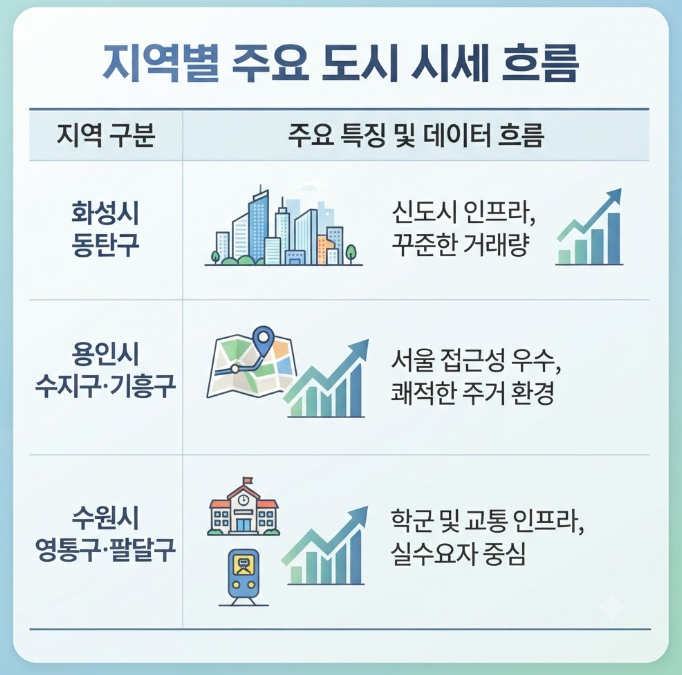 지역별 주요 도시 시세 흐름

| 지역 구분 | 주요 특징 및 데이터 흐름 |
|---|---|
| 화성시 동탄구 | 신도시 인프라, 꾸준한 거래량 |
| 용인시 수지구·기흥구 | 서울 접근성 우수, 쾌적한 주거 환경 |
| 수원시 영통구·팔달구 | 학군 및 교통 인프라, 실수요자 중심 |